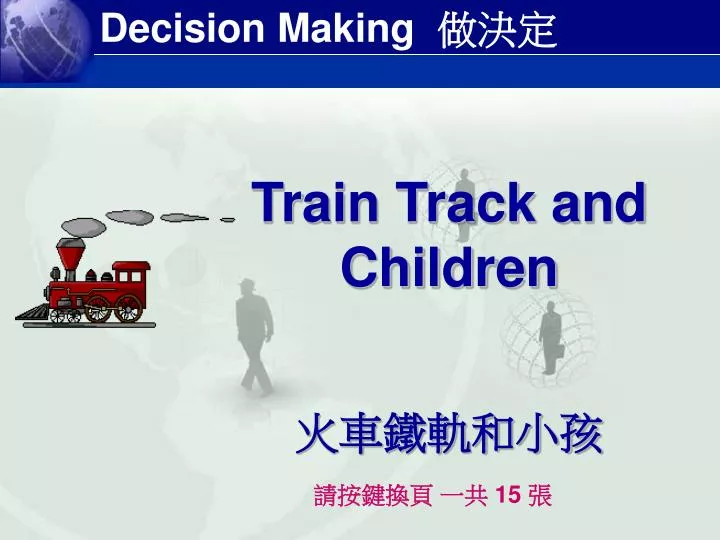 Decision Making 做決定

Train Track and Children

火車鐵軌和小孩

請按鍵換頁 一共 15 張